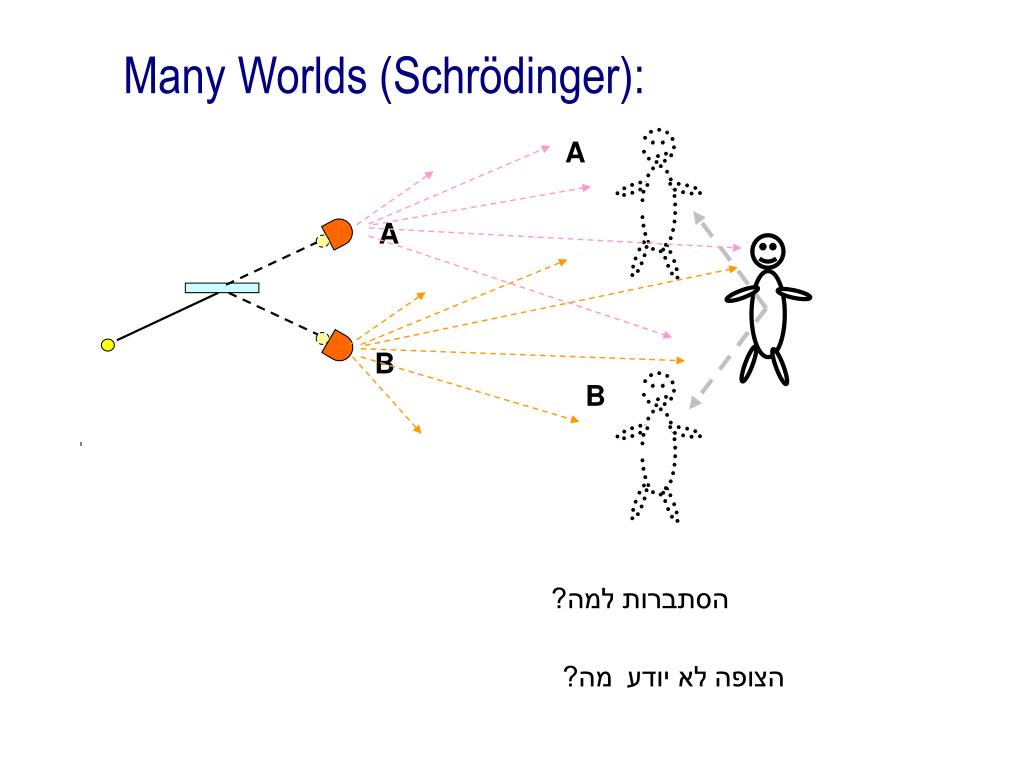 Many Worlds (Schrödinger):

A

A

B

B

הסתברות למה?

הצופה לא יודע מה?